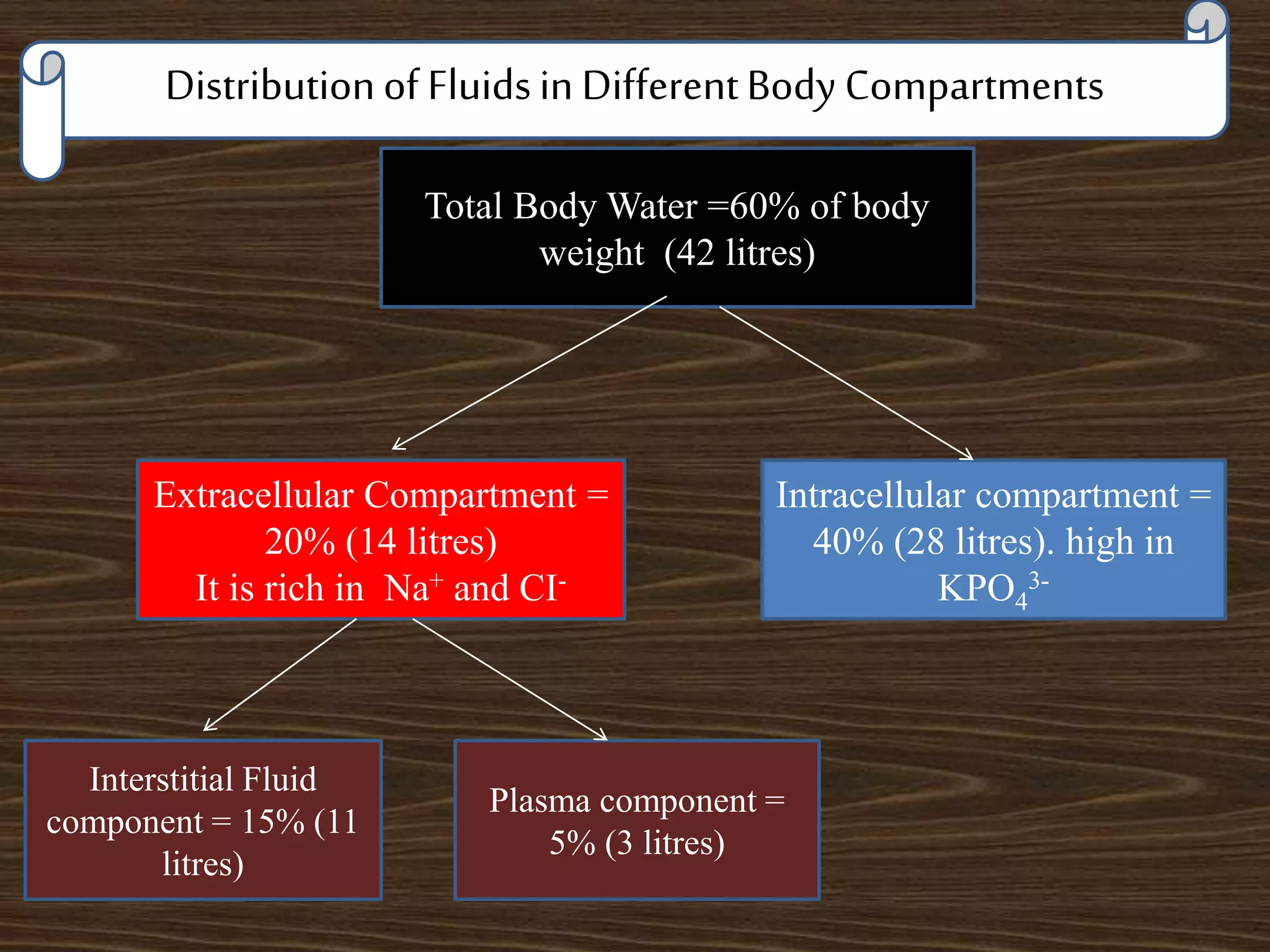 Distribution of Fluids in Different Body Compartments

Total Body Water =60% of body weight (42 litres)

Extracellular Compartment = 20% (14 litres)
It is rich in $Na^+$ and $CI^-$

Intracellular compartment = 40% (28 litres). high in $KPO_4^{3-}$

Interstitial Fluid component = 15% (11 litres)

Plasma component = 5% (3 litres)